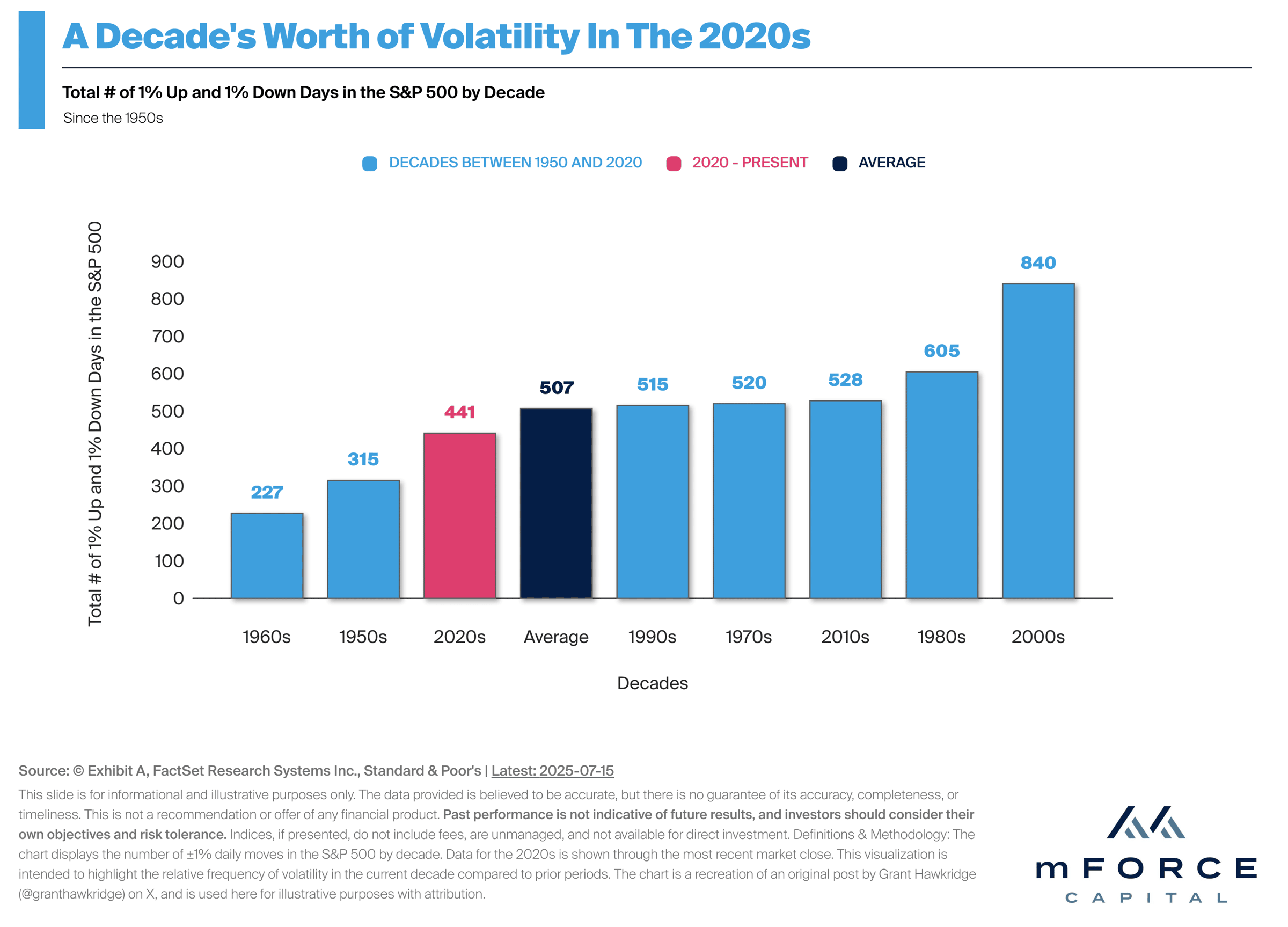 A Decade's Worth of Volatility In The 2020s

Total # of 1% Up and 1% Down Days in the S&P 500 by Decade

Since the 1950s

DECADES BETWEEN 1950 AND 2020  2020 - PRESENT  AVERAGE

Total # of 1% Up and 1% Down Days in the S&P 500

900
800
700
600
500
400
300
200
100
0

227
315
441
507
515
520
528
605
840

1960s 1950s 2020s Average 1990s 1970s 2010s 1980s 2000s

Decades

Source: © Exhibit A, FactSet Research Systems Inc., Standard & Poor's | Latest: 2025-07-15

This slide is for informational and illustrative purposes only. The data provided is believed to be accurate, but there is no guarantee of its accuracy, completeness, or timeliness. This is not a recommendation or offer of any financial product. Past performance is not indicative of future results, and investors should consider their own objectives and risk tolerance. Indices, if presented, do not include fees, are unmanaged, and not available for direct investment. Definitions & Methodology: The chart displays the number of ±1% daily moves in the S&P 500 by decade. Data for the 2020s is shown through the most recent market close. This visualization is intended to highlight the relative frequency of volatility in the current decade compared to prior periods. The chart is a recreation of an original post by Grant Hawkridge (@granthawkridge) on X, and is used here for illustrative purposes with attribution.

mFORCE
CAPITAL